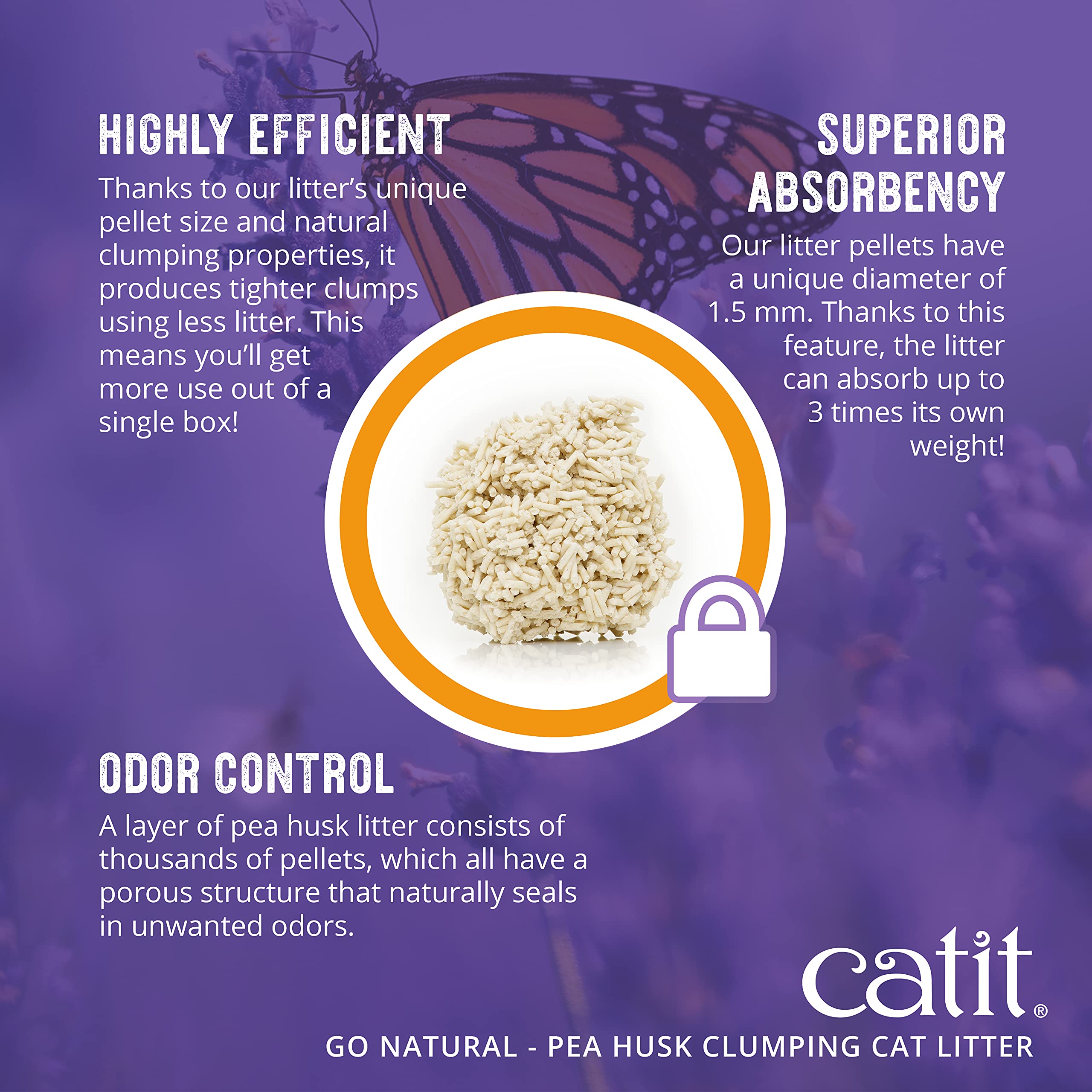 HIGHLY EFFICIENT

Thanks to our litter's unique pellet size and natural clumping properties, it produces tighter clumps using less litter. This means you'll get more use out of a single box!

SUPERIOR ABSORBENCY

Our litter pellets have a unique diameter of 1.5 mm. Thanks to this feature, the litter can absorb up to 3 times its own weight!

ODOR CONTROL

A layer of pea husk litter consists of thousands of pellets, which all have a porous structure that naturally seals in unwanted odors.

catit®

GO NATURAL - PEA HUSK CLUMPING CAT LITTER